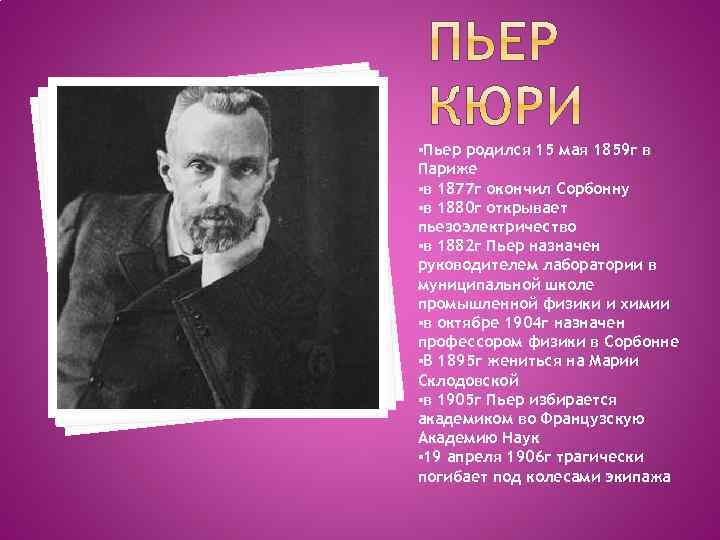 ПЬЕР КЮРИ

▪Пьер родился 15 мая 1859г в Париже
▪в 1877г окончил Сорбонну
▪в 1880г открывает пьезоэлектричество
▪в 1882г Пьер назначен руководителем лаборатории в муниципальной школе промышленной физики и химии
▪в октябре 1904г назначен профессором физики в Сорбонне
▪В 1895г жениться на Марии Склодовской
▪в 1905г Пьер избирается академиком во Французскую Академию Наук
▪19 апреля 1906г трагически погибает под колесами экипажа